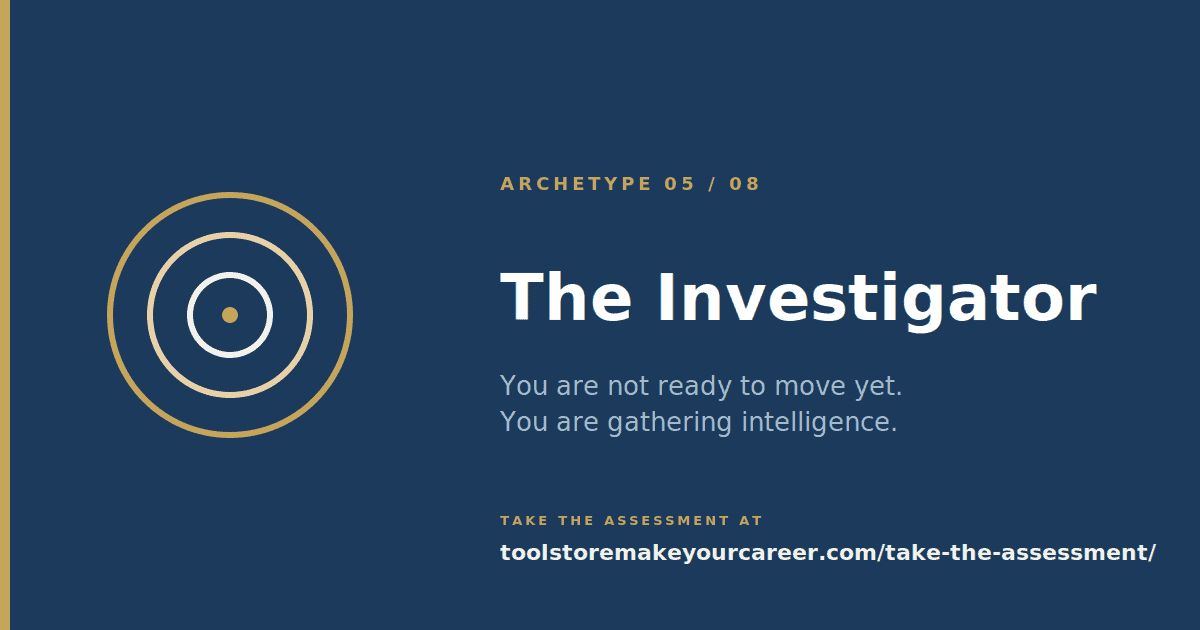 ARCHETYPE 05 / 08

The Investigator

You are not ready to move yet.
You are gathering intelligence.

TAKE THE ASSESSMENT AT

toolstoremakeyourcareer.com/take-the-assessment/